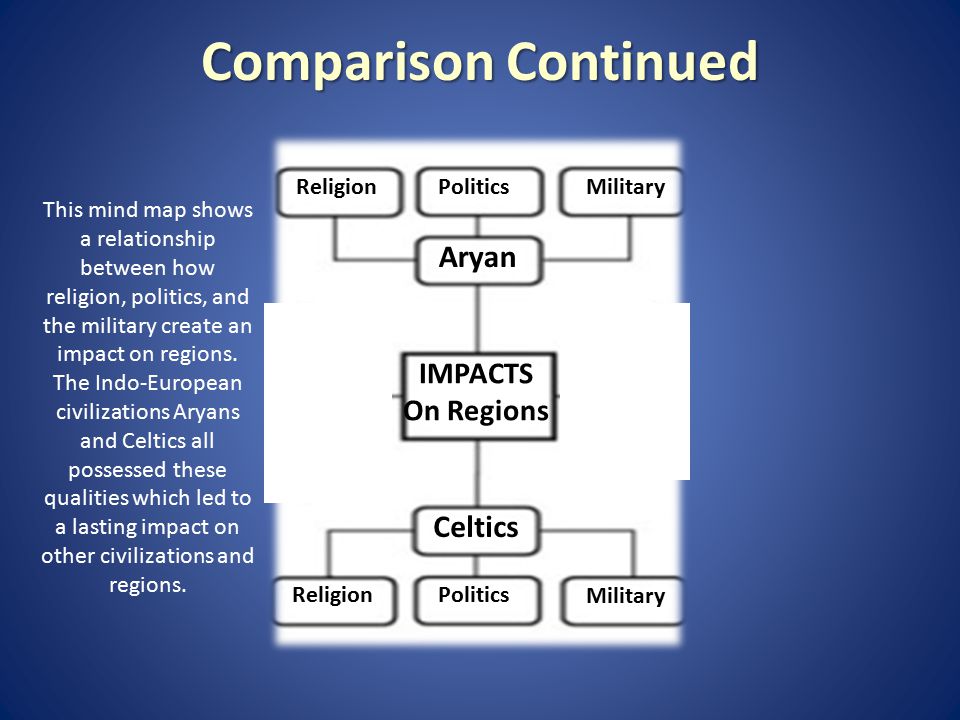 Comparison Continued

This mind map shows a relationship between how religion, politics, and the military create an impact on regions. The Indo-European civilizations Aryans and Celtics all possessed these qualities which led to a lasting impact on other civilizations and regions.

Religion

Politics

Military

Aryan

IMPACTS
On Regions

Celtics

Religion

Politics

Military